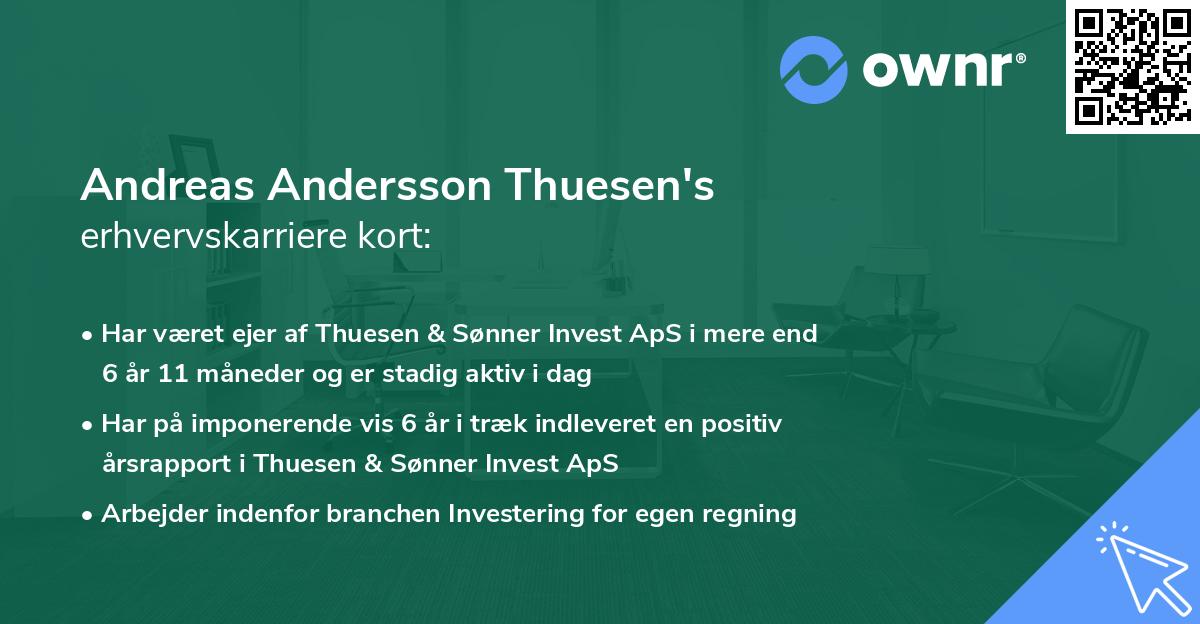 ownr®

Andreas Andersson Thuesen's
erhvervskarriere kort:

• Har været ejer af Thuesen & Sønner Invest ApS i mere end 6 år 11 måneder og er stadig aktiv i dag

• Har på imponerende vis 6 år i træk indleveret en positiv årsrapport i Thuesen & Sønner Invest ApS

• Arbejder indenfor branchen Investering for egen regning